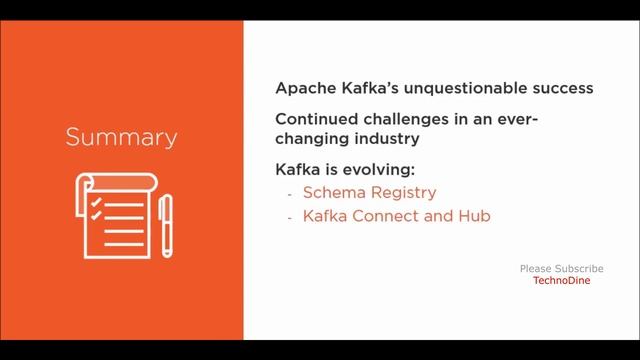 Summary

Apache Kafka's unquestionable success

Continued challenges in an ever-changing industry

Kafka is evolving:
- Schema Registry
- Kafka Connect and Hub

Please Subscribe
TechnoDine